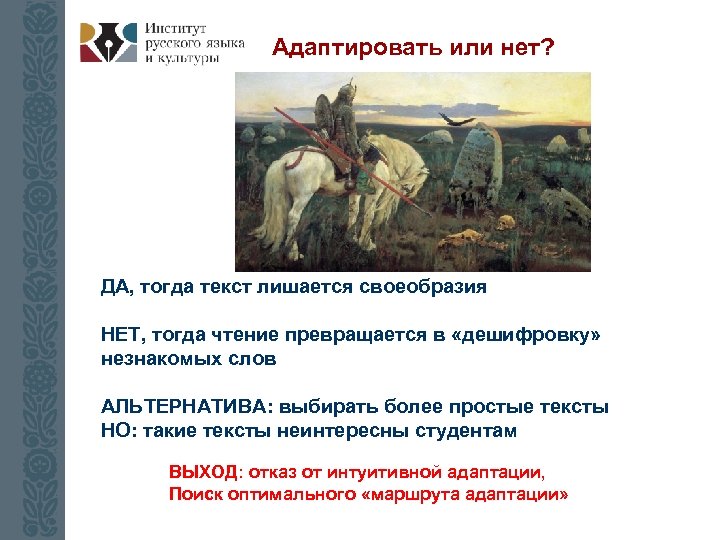 Институт русского языка и культуры

Адаптировать или нет?

ДА, тогда текст лишается своеобразия

НЕТ, тогда чтение превращается в «дешифровку» незнакомых слов

АЛЬТЕРНАТИВА: выбирать более простые тексты
НО: такие тексты неинтересны студентам

ВЫХОД: отказ от интуитивной адаптации,
Поиск оптимального «маршрута адаптации»